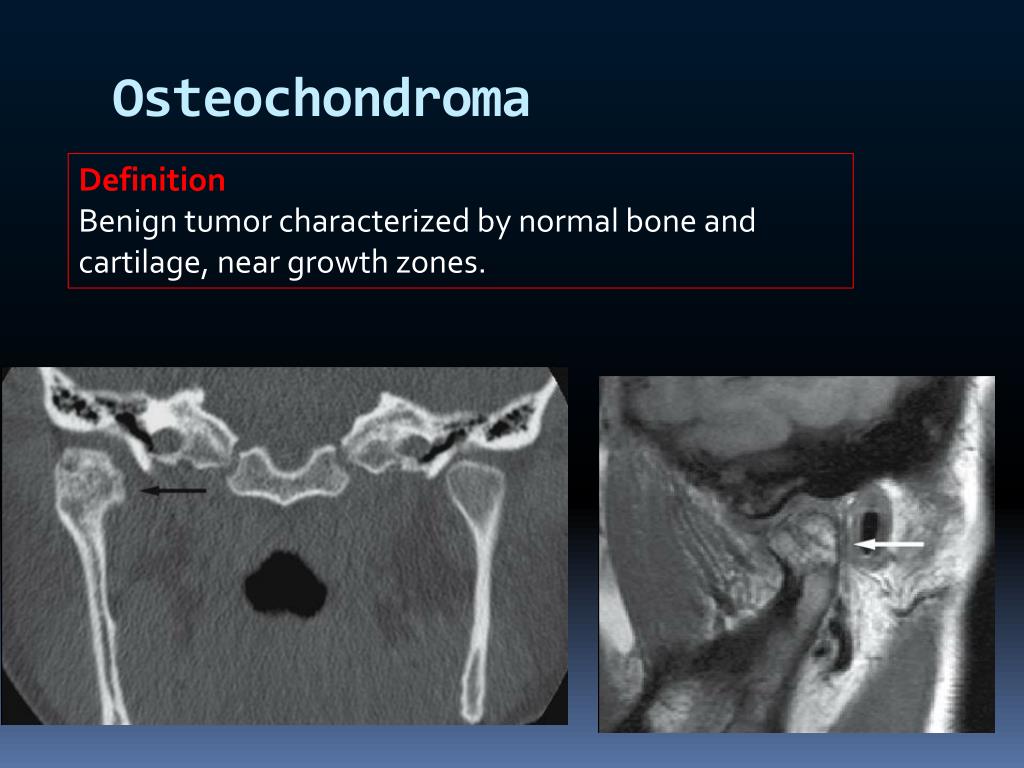 Osteochondroma

Definition
Benign tumor characterized by normal bone and cartilage, near growth zones.